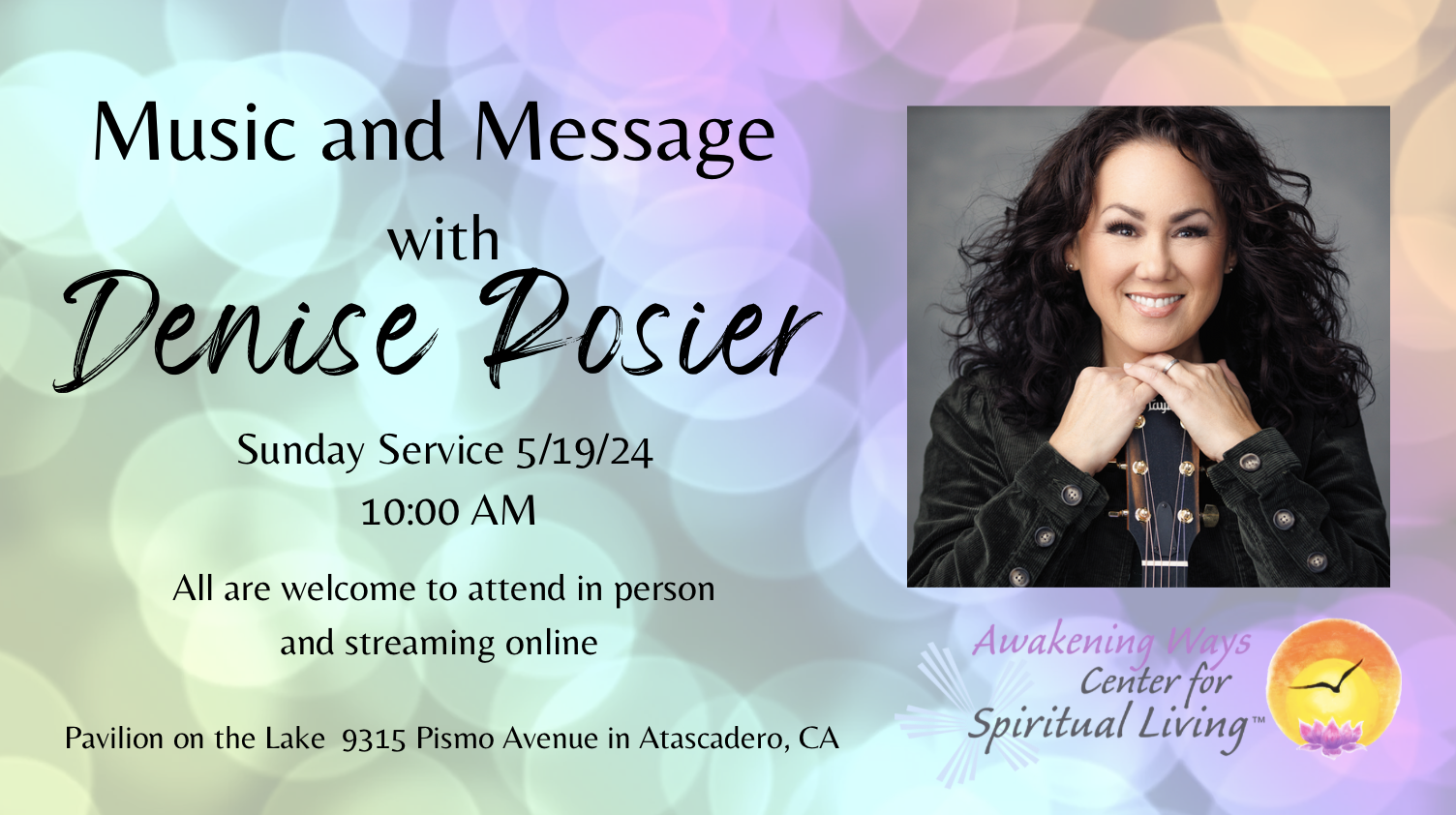 Music and Message

with

Denise Rosier

Sunday Service 5/19/24

10:00 AM

All are welcome to attend in person and streaming online

Pavilion on the Lake 9315 Pismo Avenue in Atascadero, CA

Awakening Ways
Center for
Spiritual Living™